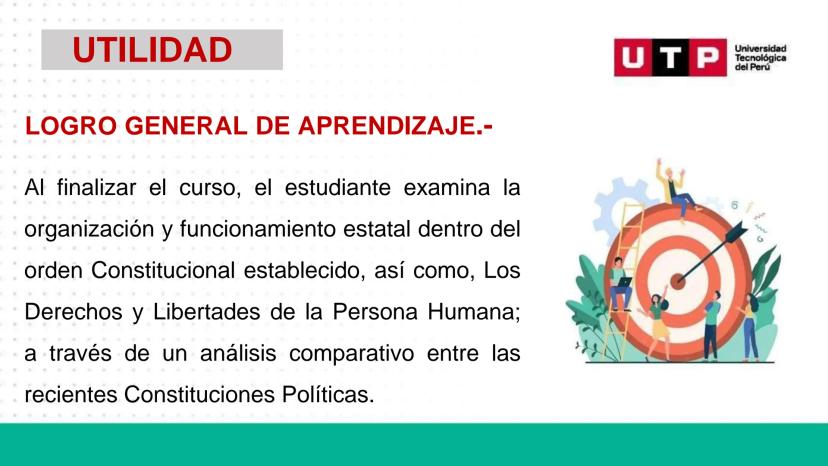 UTILIDAD

UTP Universidad Tecnológica del Perú

LOGRO GENERAL DE APRENDIZAJE.-

Al finalizar el curso, el estudiante examina la organización y funcionamiento estatal dentro del orden Constitucional establecido, así como, Los Derechos y Libertades de la Persona Humana; a través de un análisis comparativo entre las recientes Constituciones Políticas.